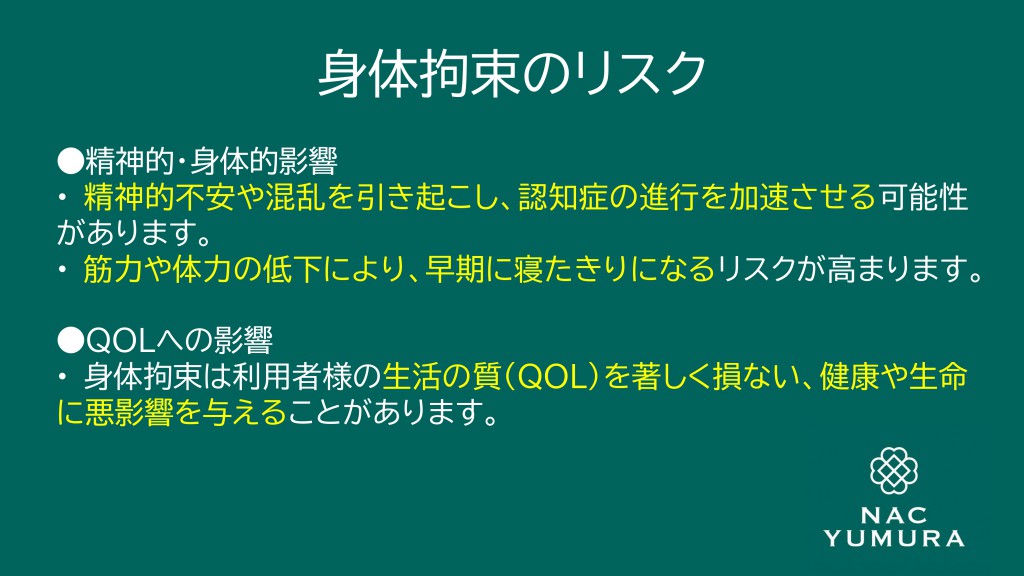 身体拘束のリスク

●精神的・身体的影響
・ 精神的不安や混乱を引き起こし、認知症の進行を加速させる可能性があります。
・ 筋力や体力の低下により、早期に寝たきりになるリスクが高まります。

●QOLへの影響
・ 身体拘束は利用者様の生活の質（QOL）を著しく損ない、健康や生命に悪影響を与えることがあります。

NAC
YUMURA